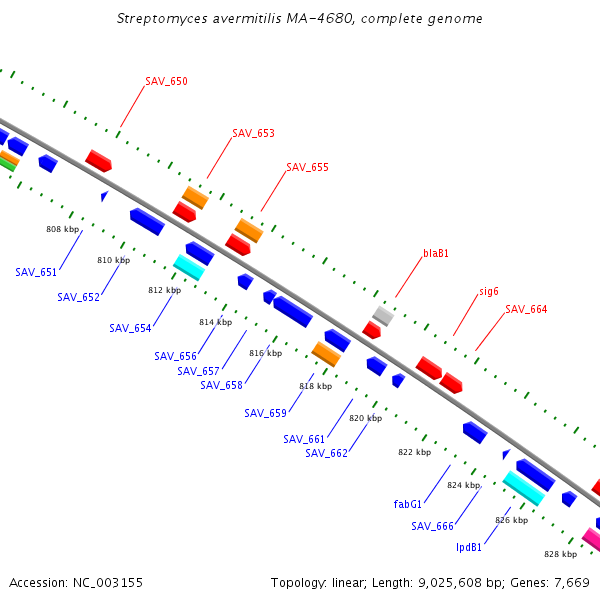 Streptomyces avermitilis MA-4680, complete genome

SAV_650
SAV_653
SAV_655
blaB1
sig6
SAV_664

808 kbp
810 kbp
812 kbp
814 kbp
816 kbp
818 kbp
820 kbp
822 kbp
824 kbp
826 kbp
828 kbp

SAV_651
SAV_652
SAV_654
SAV_656
SAV_657
SAV_658
SAV_659
SAV_661
SAV_662
fabG1
SAV_666
lpdB1

Accession: NC_003155
Topology: linear; Length: 9,025,608 bp; Genes: 7,669